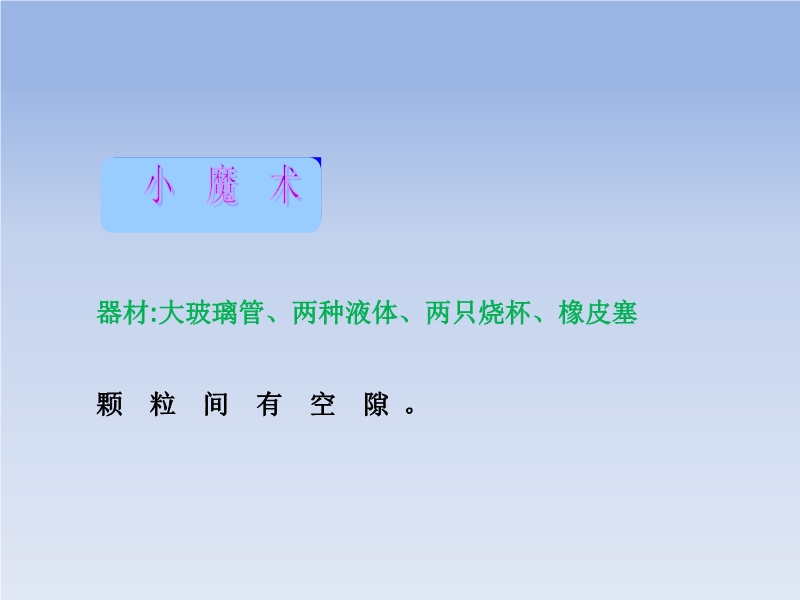 小 魔 术

器材:大玻璃管、两种液体、两只烧杯、橡皮塞

颗 粒 间 有 空 隙 。